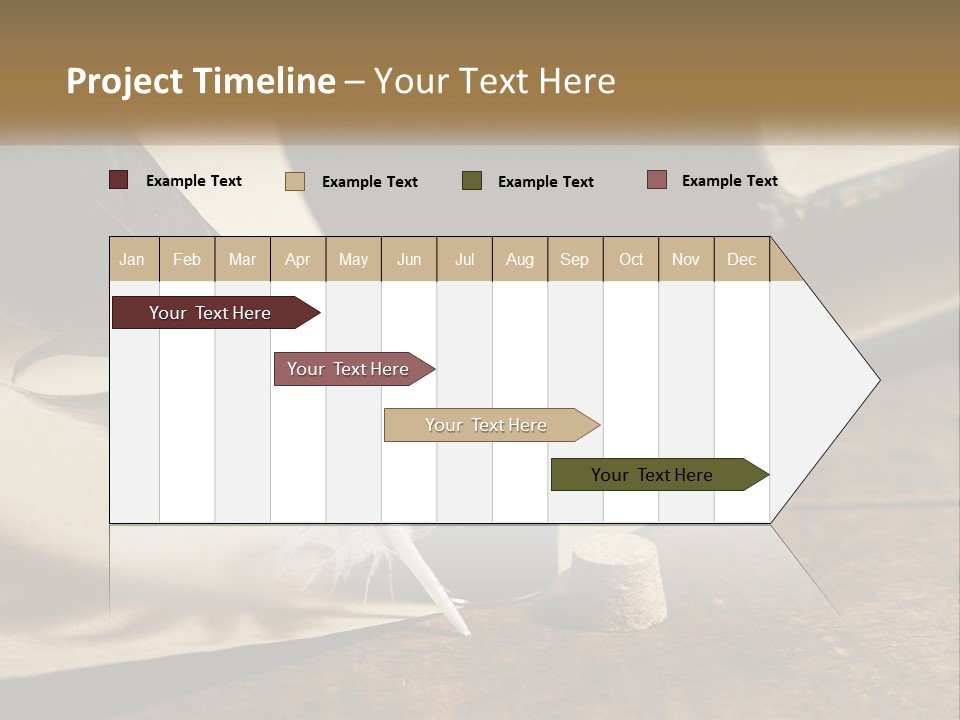 Project Timeline – Your Text Here

Example Text
Example Text
Example Text
Example Text

| Jan | Feb | Mar | Apr | May | Jun | Jul | Aug | Sep | Oct | Nov | Dec |
|---|---|---|---|---|---|---|---|---|---|---|---|

Your Text Here
Your Text Here
Your Text Here
Your Text Here